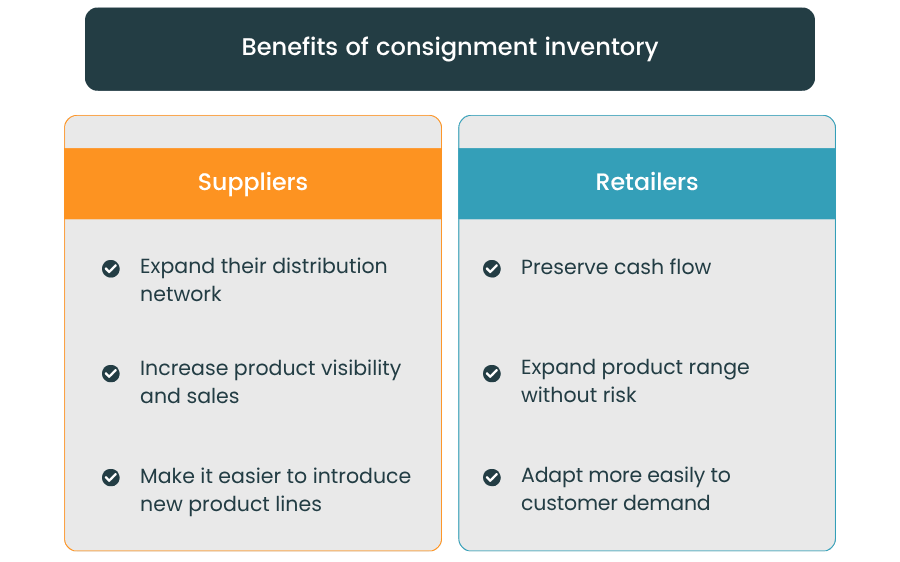 Benefits of consignment inventory

Suppliers

Expand their distribution network

Increase product visibility and sales

Make it easier to introduce new product lines

Retailers

Preserve cash flow

Expand product range without risk

Adapt more easily to customer demand